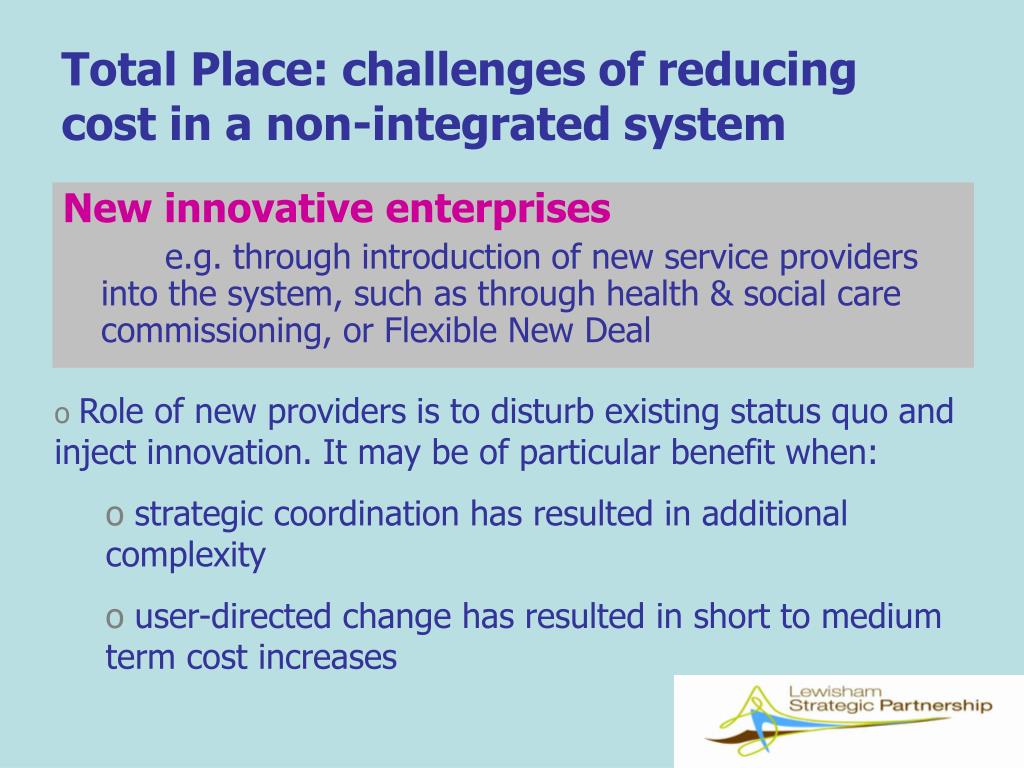 Total Place: challenges of reducing cost in a non-integrated system

New innovative enterprises

e.g. through introduction of new service providers into the system, such as through health & social care commissioning, or Flexible New Deal

o Role of new providers is to disturb existing status quo and inject innovation. It may be of particular benefit when:

o strategic coordination has resulted in additional complexity

o user-directed change has resulted in short to medium term cost increases

Lewisham
Strategic Partnership